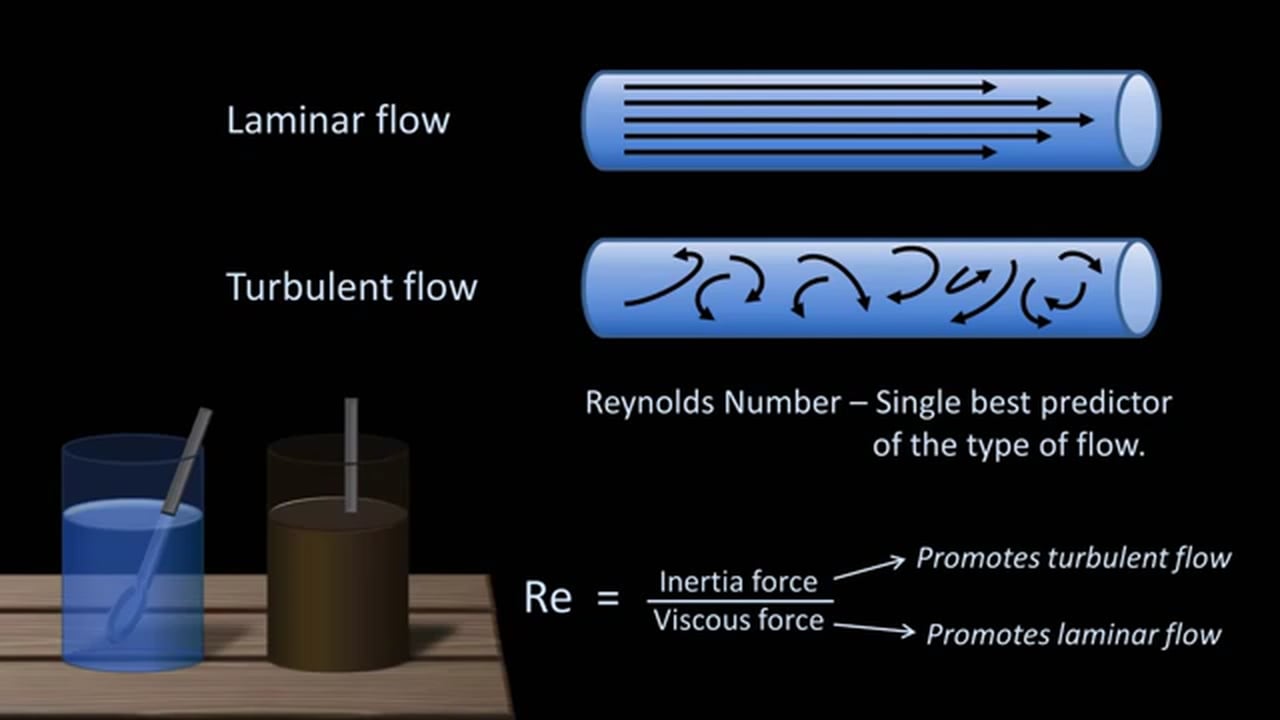 Laminar flow

Turbulent flow

Reynolds Number – Single best predictor of the type of flow.

$Re = \frac{\text{Inertia force}}{\text{Viscous force}}$

Promotes turbulent flow

Promotes laminar flow